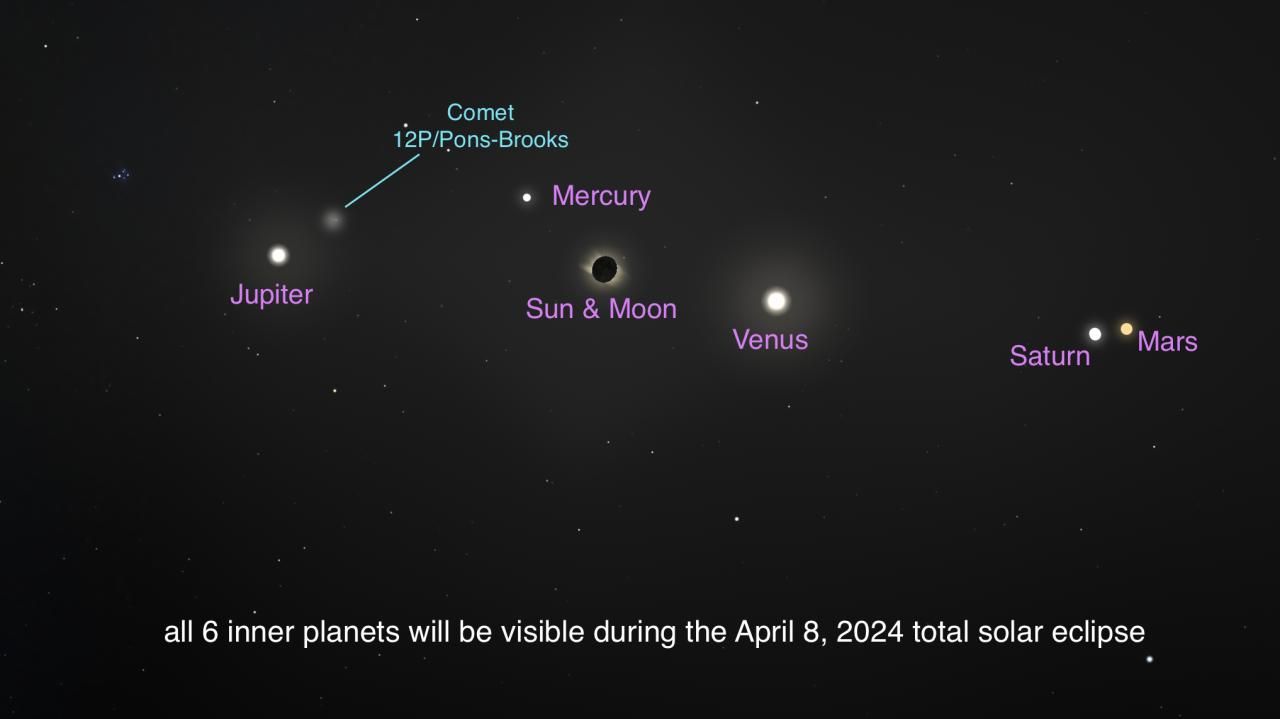 Comet
12P/Pons-Brooks

Mercury

Jupiter

Sun & Moon

Venus

Saturn

Mars

all 6 inner planets will be visible during the April 8, 2024 total solar eclipse